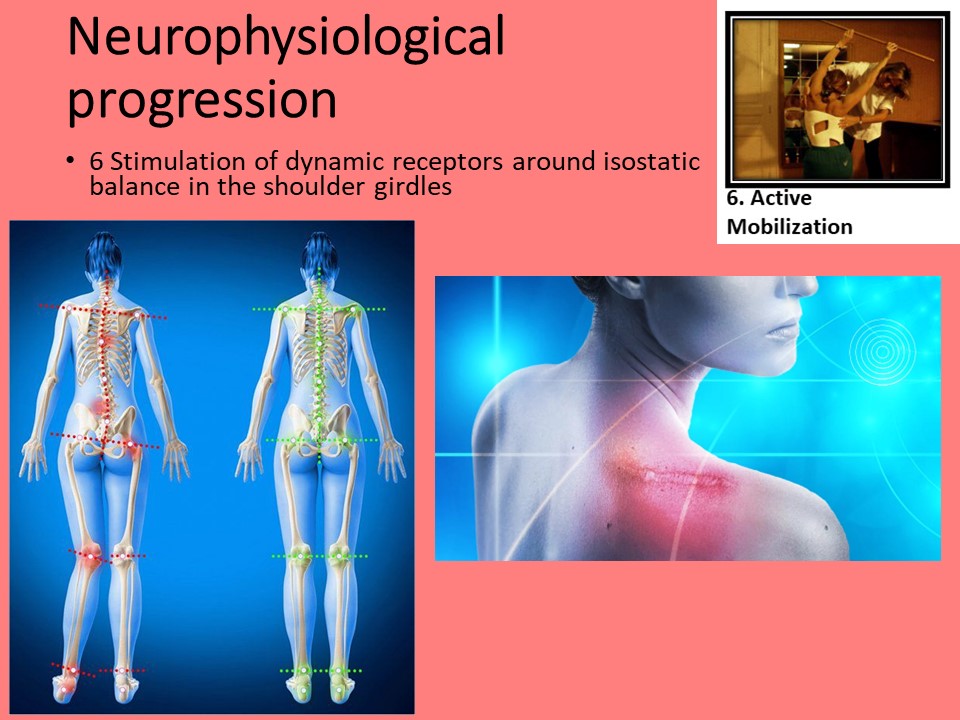 Neurophysiological progression

• 6 Stimulation of dynamic receptors around isostatic balance in the shoulder girdles

6. Active Mobilization